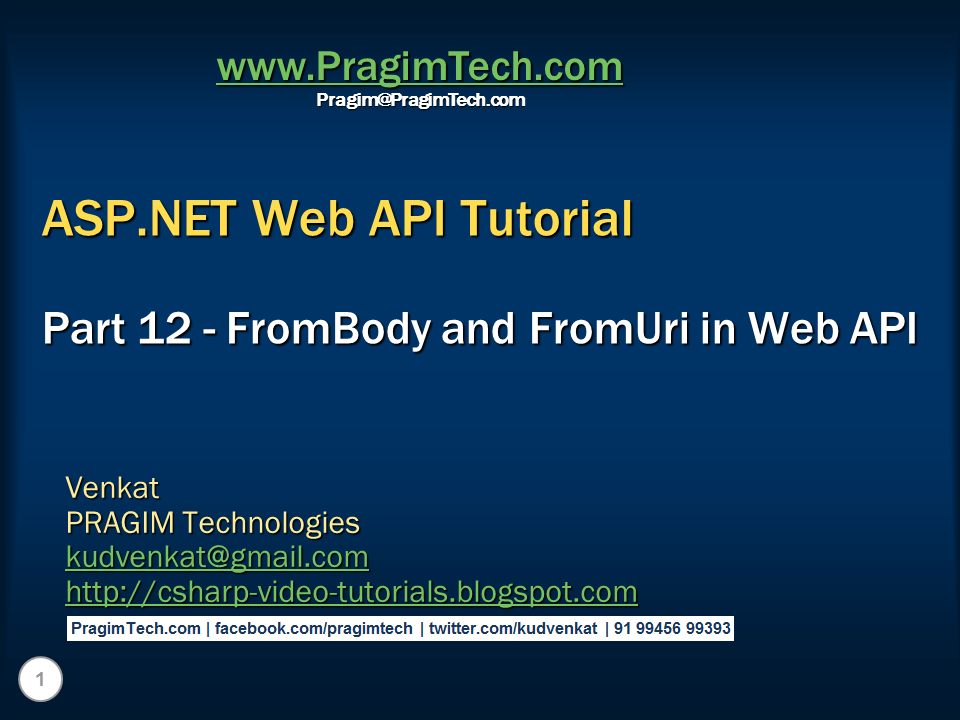 www.PragimTech.com
Pragim@PragimTech.com

ASP.NET Web API Tutorial

Part 12 - FromBody and FromUri in Web API

Venkat
PRAGIM Technologies
kudvenkat@gmail.com
http://csharp-video-tutorials.blogspot.com

PragimTech.com | facebook.com/pragimtech | twitter.com/kudvenkat | 91 99456 99393

1